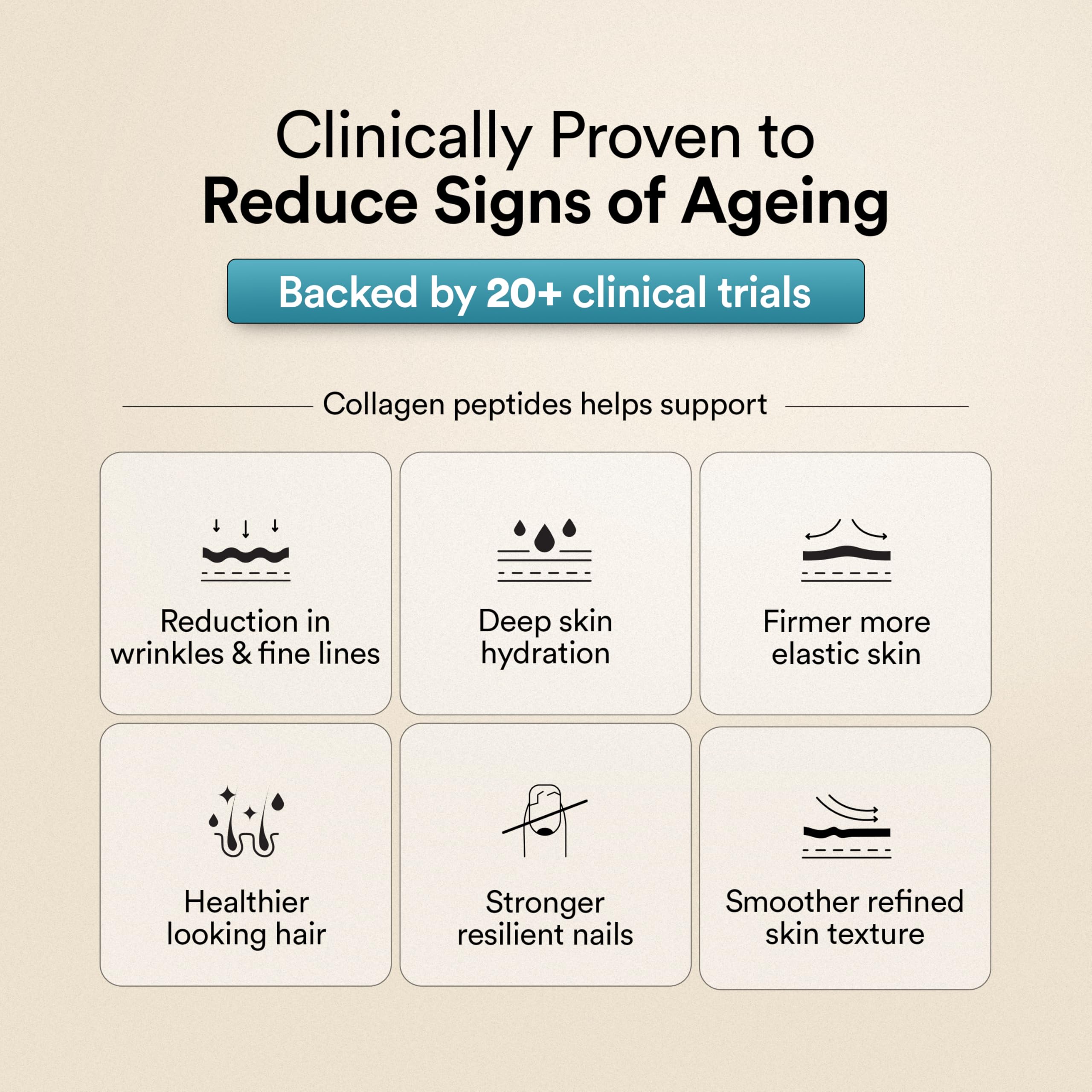 Clinically Proven to
Reduce Signs of Ageing

Backed by 20+ clinical trials

Collagen peptides helps support

Reduction in wrinkles & fine lines

Deep skin hydration

Firmer more elastic skin

Healthier looking hair

Stronger resilient nails

Smoother refined skin texture